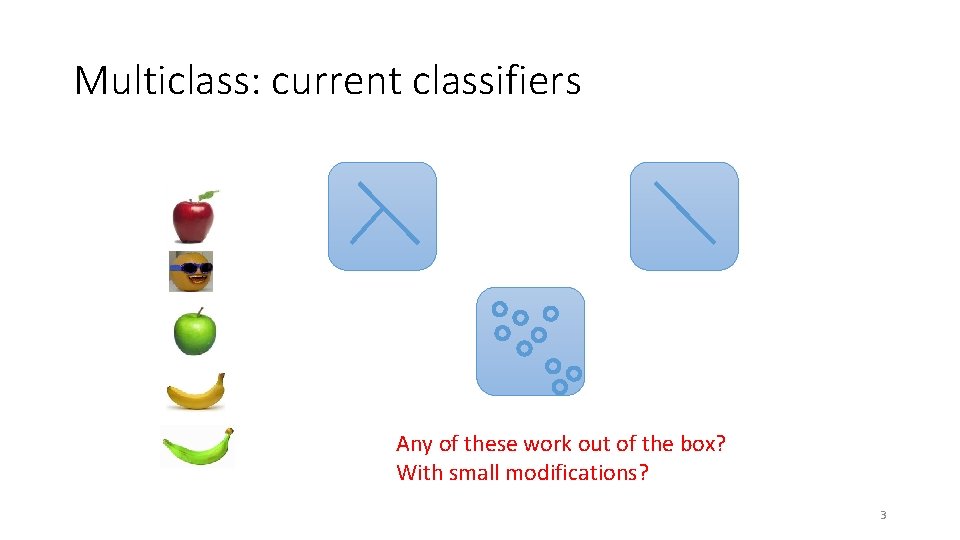 Multiclass: current classifiers

Any of these work out of the box?
With small modifications?

3